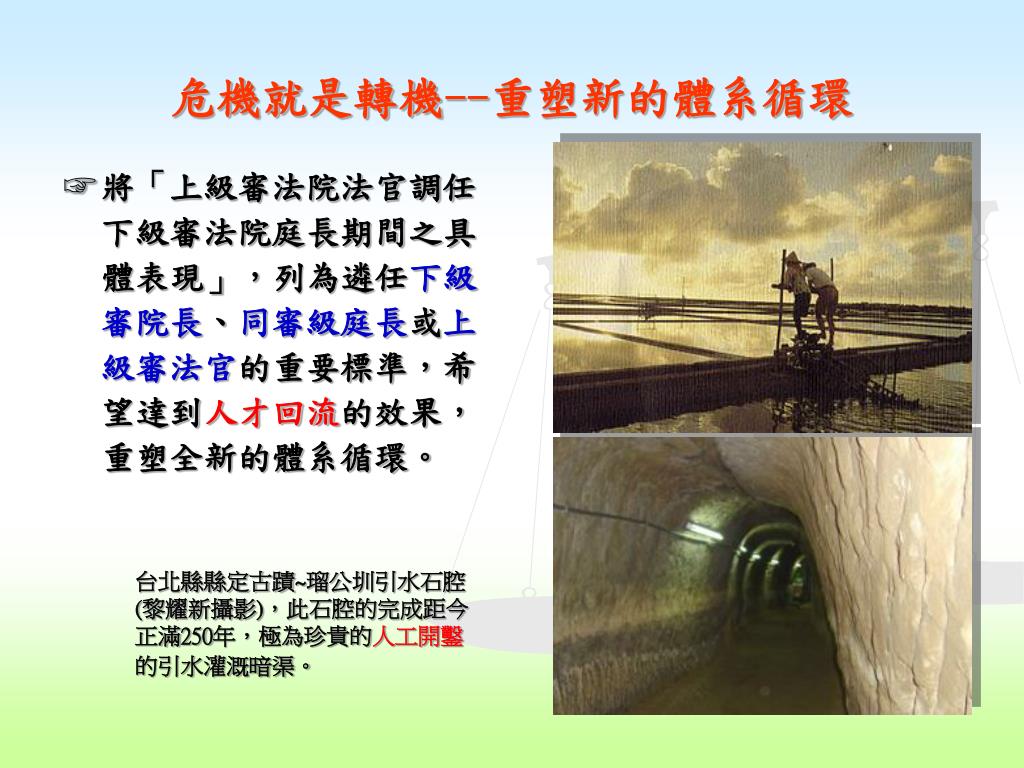 危機就是轉機--重塑新的體系循環

☞將「上級審法院法官調任下級審法院庭長期間之具體表現」，列為遴任下級審院長、同審級庭長或上級審法官的重要標準，希望達到人才回流的效果，重塑全新的體系循環。

台北縣縣定古蹟~瑠公圳引水石腔(黎耀新攝影)，此石腔的完成距今正滿250年，極為珍貴的人工開鑿的引水灌溉暗渠。